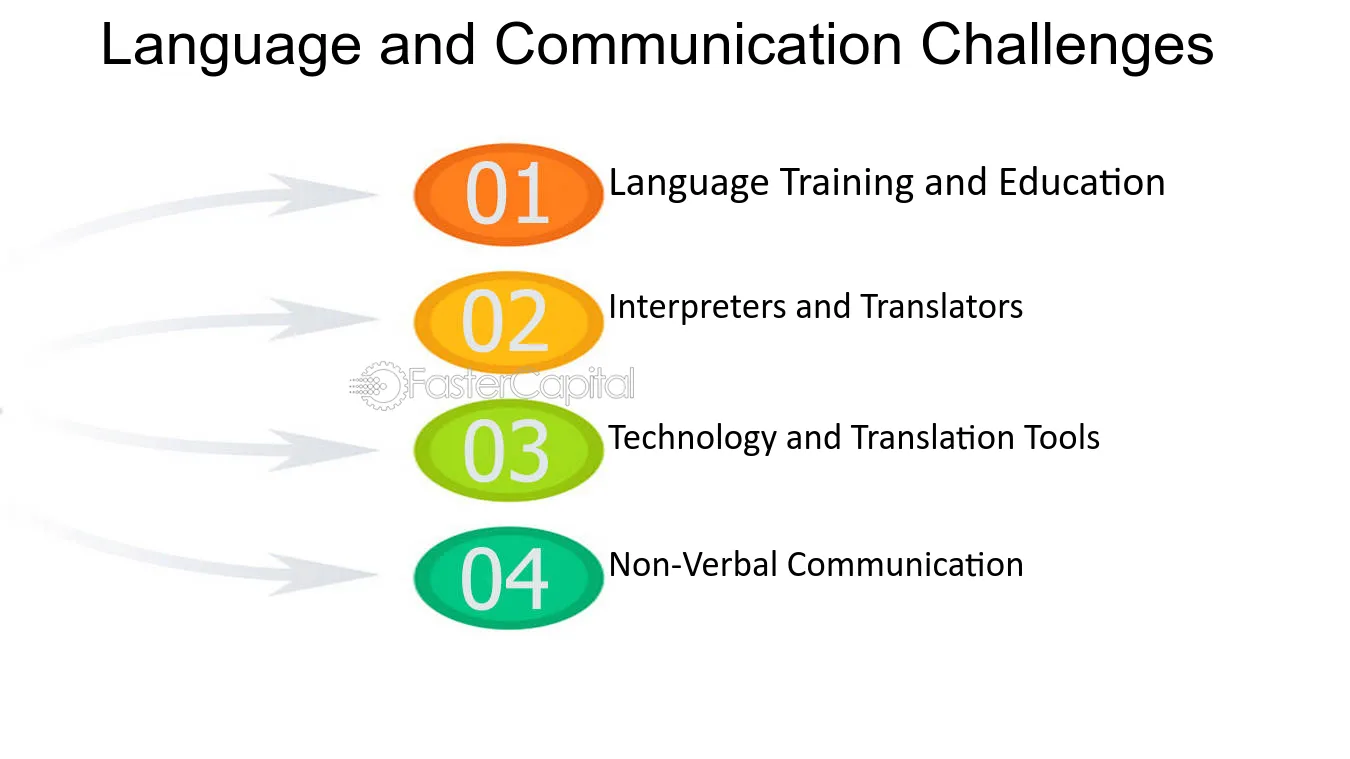 Language and Communication Challenges

01 Language Training and Education

02 Interpreters and Translators

03 Technology and Translation Tools

04 Non-Verbal Communication

FasterCapital